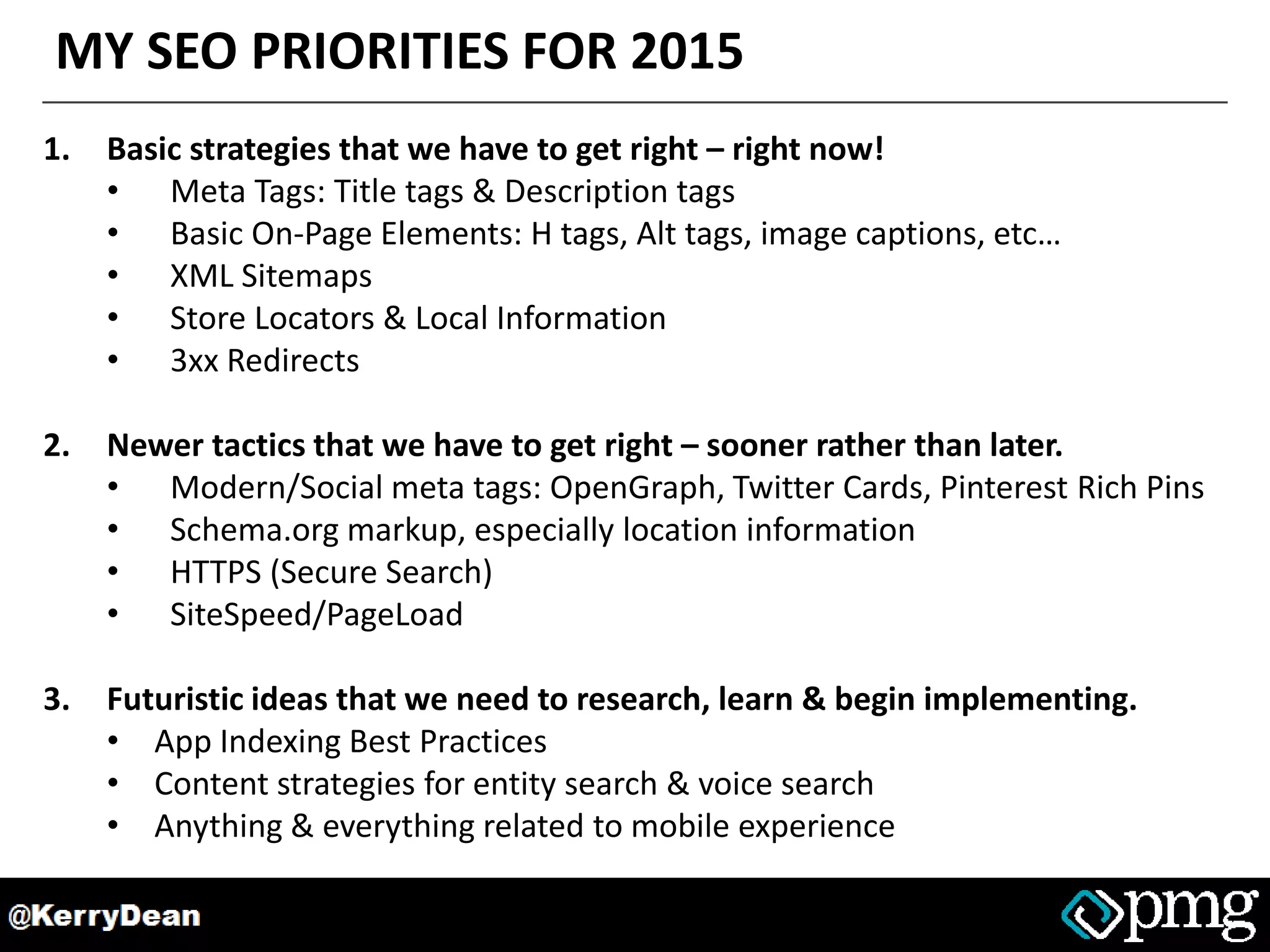 MY SEO PRIORITIES FOR 2015

1. Basic strategies that we have to get right – right now!
• Meta Tags: Title tags & Description tags
• Basic On-Page Elements: H tags, Alt tags, image captions, etc…
• XML Sitemaps
• Store Locators & Local Information
• 3xx Redirects

2. Newer tactics that we have to get right – sooner rather than later.
• Modern/Social meta tags: OpenGraph, Twitter Cards, Pinterest Rich Pins
• Schema.org markup, especially location information
• HTTPS (Secure Search)
• SiteSpeed/PageLoad

3. Futuristic ideas that we need to research, learn & begin implementing.
• App Indexing Best Practices
• Content strategies for entity search & voice search
• Anything & everything related to mobile experience

@KerryDean

pmg